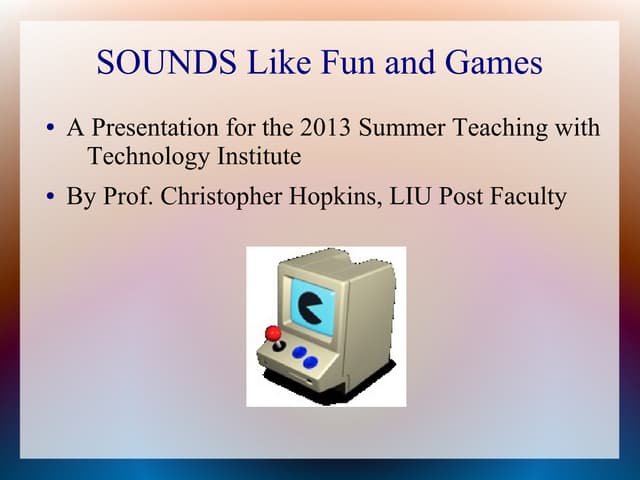 SOUNDS Like Fun and Games

• A Presentation for the 2013 Summer Teaching with Technology Institute

• By Prof. Christopher Hopkins, LIU Post Faculty